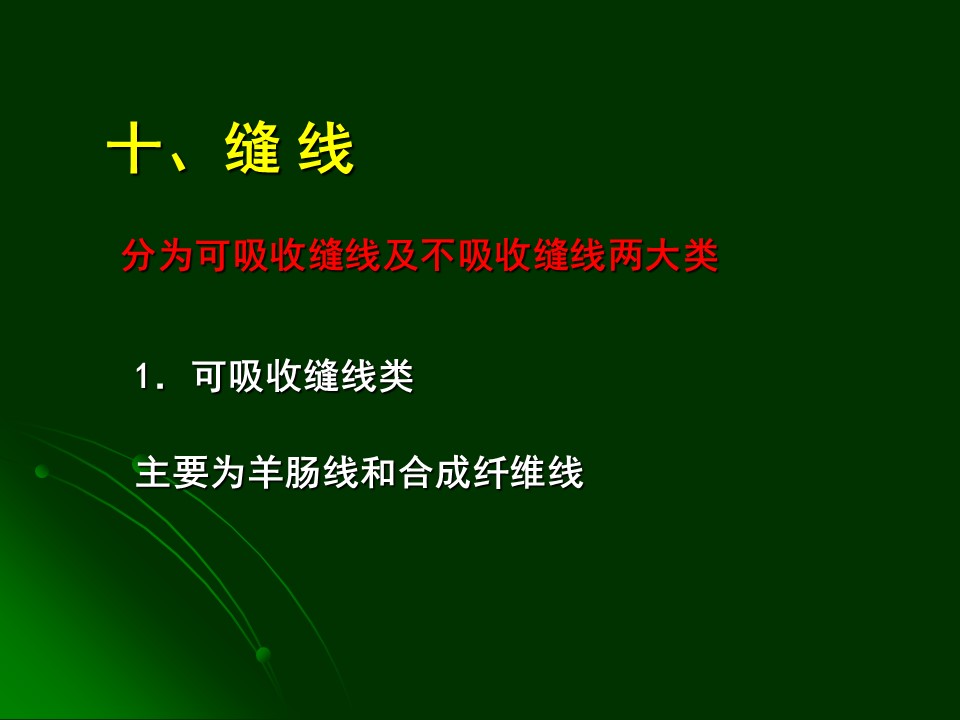 十、缝 线

分为可吸收缝线及不吸收缝线两大类

1. 可吸收缝线类

主要为羊肠线和合成纤维线